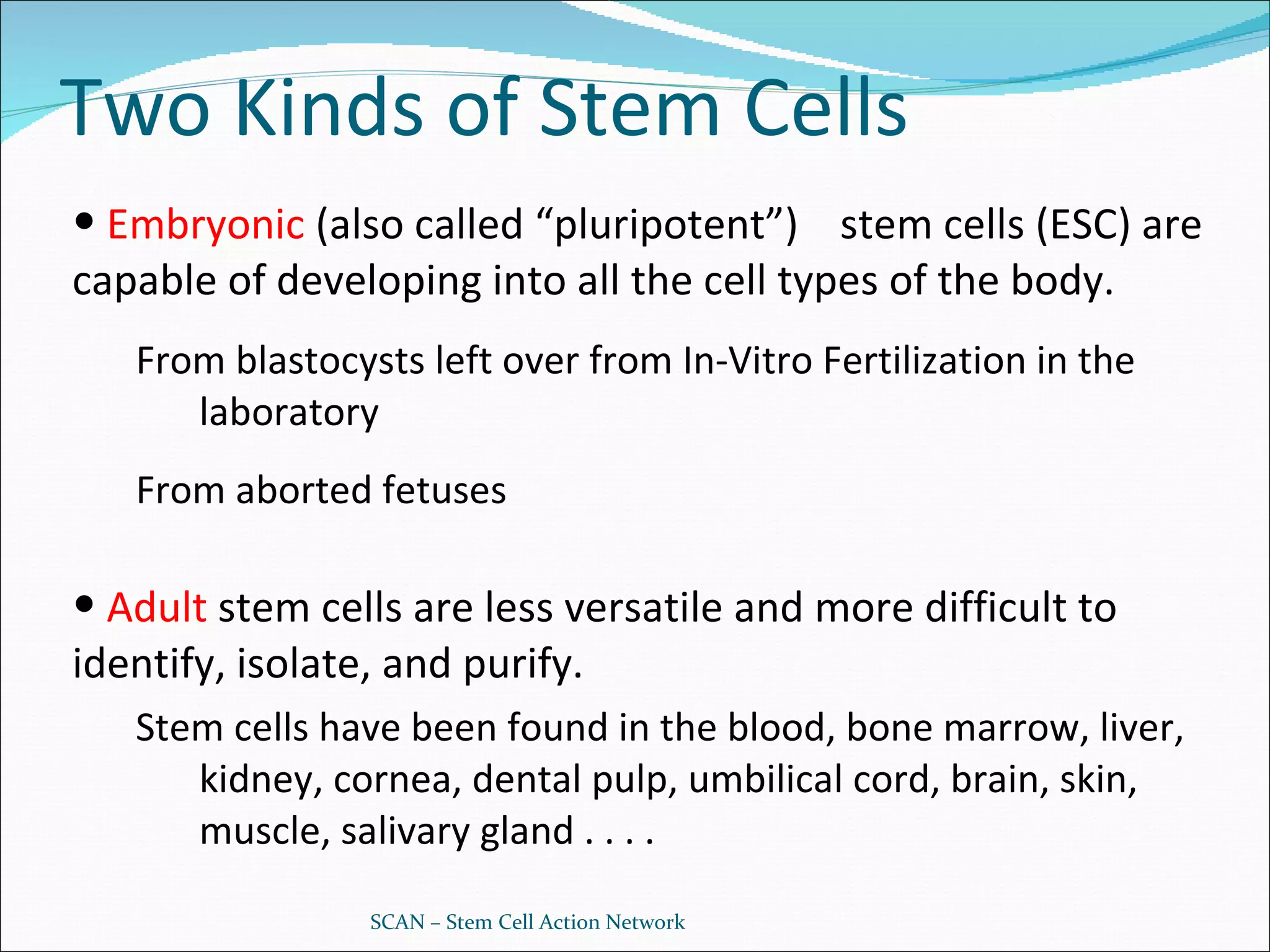 Two Kinds of Stem Cells

• Embryonic (also called “pluripotent”) stem cells (ESC) are capable of developing into all the cell types of the body.

From blastocysts left over from In-Vitro Fertilization in the laboratory

From aborted fetuses

• Adult stem cells are less versatile and more difficult to identify, isolate, and purify.

Stem cells have been found in the blood, bone marrow, liver, kidney, cornea, dental pulp, umbilical cord, brain, skin, muscle, salivary gland . . . .

SCAN – Stem Cell Action Network